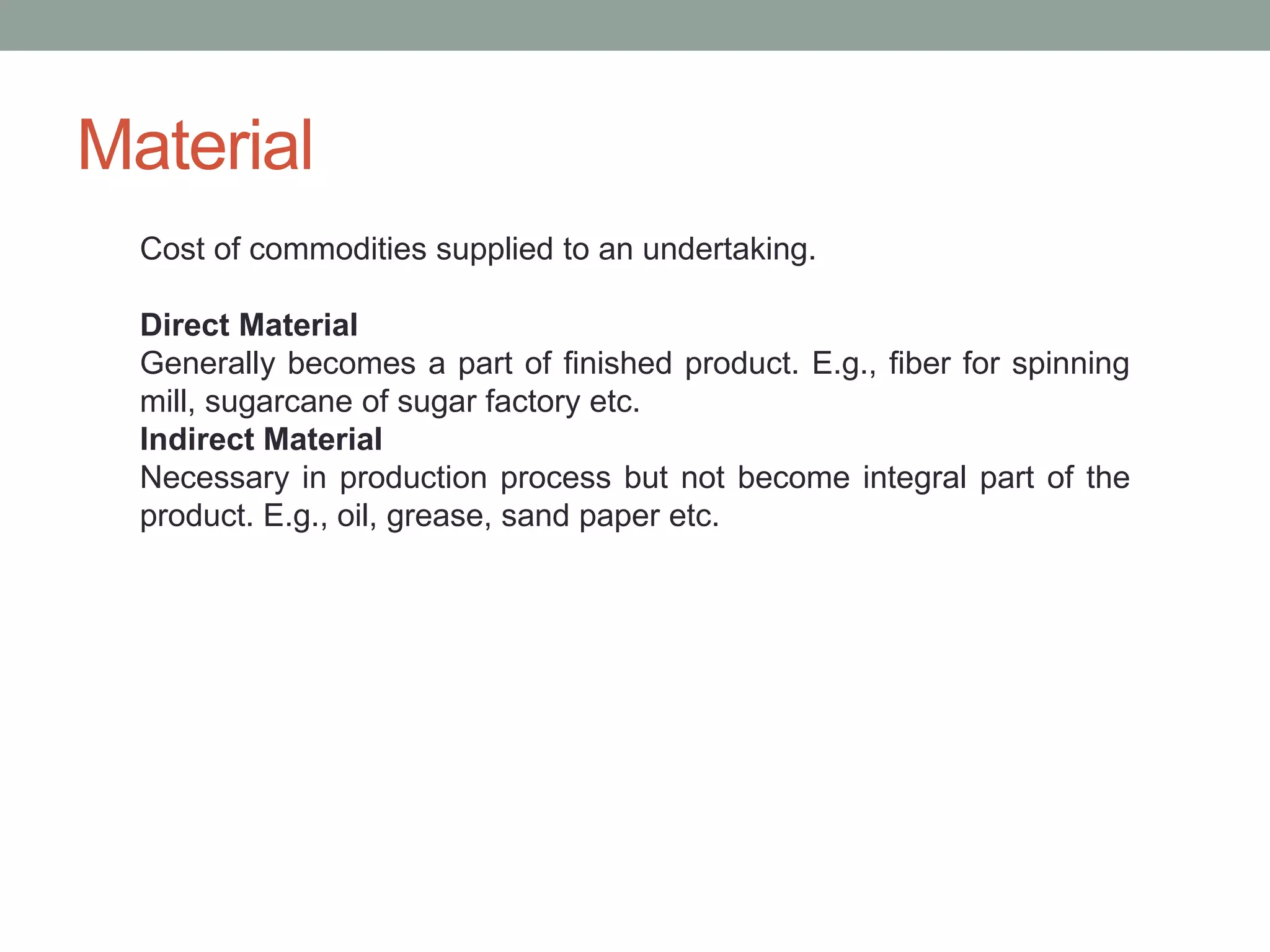 Material

Cost of commodities supplied to an undertaking.

Direct Material
Generally becomes a part of finished product. E.g., fiber for spinning mill, sugarcane of sugar factory etc.
Indirect Material
Necessary in production process but not become integral part of the product. E.g., oil, grease, sand paper etc.